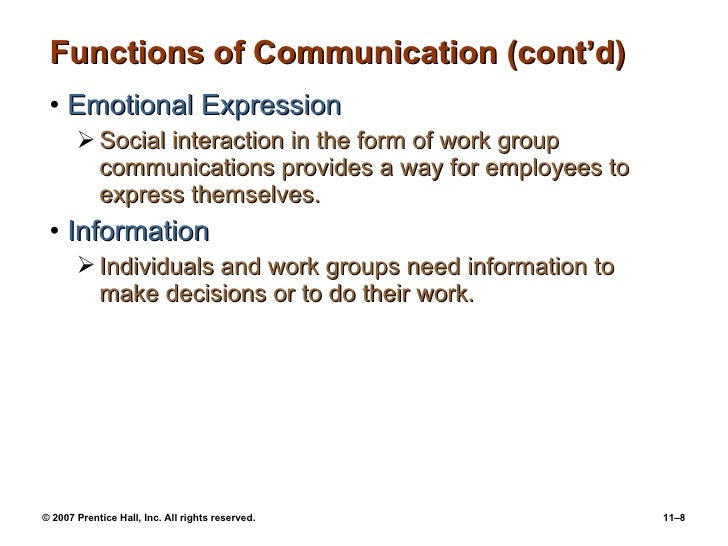 Functions of Communication (cont’d)

• Emotional Expression

➢ Social interaction in the form of work group communications provides a way for employees to express themselves.

• Information

➢ Individuals and work groups need information to make decisions or to do their work.

© 2007 Prentice Hall, Inc. All rights reserved.

11–8